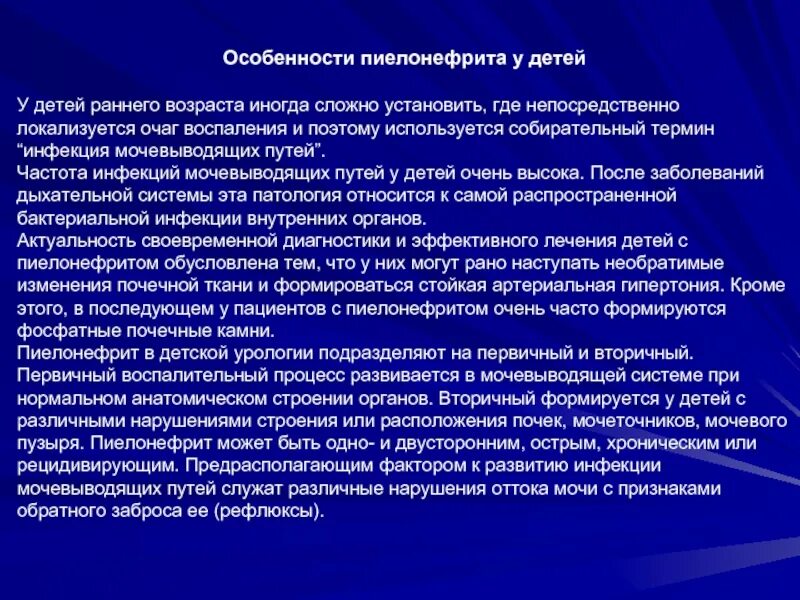 Особенности пиелонефрита у детей

У детей раннего возраста иногда сложно установить, где непосредственно локализуется очаг воспаления и поэтому используется собирательный термин “инфекция мочевыводящих путей”.
Частота инфекций мочевыводящих путей у детей очень высока. После заболеваний дыхательной системы эта патология относится к самой распространенной бактериальной инфекции внутренних органов.
Актуальность своевременной диагностики и эффективного лечения детей с пиелонефритом обусловлена тем, что у них могут рано наступать необратимые изменения почечной ткани и формироваться стойкая артериальная гипертония. Кроме этого, в последующем у пациентов с пиелонефритом очень часто формируются фосфатные почечные камни.
Пиелонефрит в детской урологии подразделяют на первичный и вторичный. Первичный воспалительный процесс развивается в мочевыводящей системе при нормальном анатомическом строении органов. Вторичный формируется у детей с различными нарушениями строения или расположения почек, мочеточников, мочевого пузыря. Пиелонефрит может быть одно- и двусторонним, острым, хроническим или рецидивирующим. Предрасполагающим фактором к развитию инфекции мочевыводящих путей служат различные нарушения оттока мочи с признаками обратного заброса ее (рефлюксы).